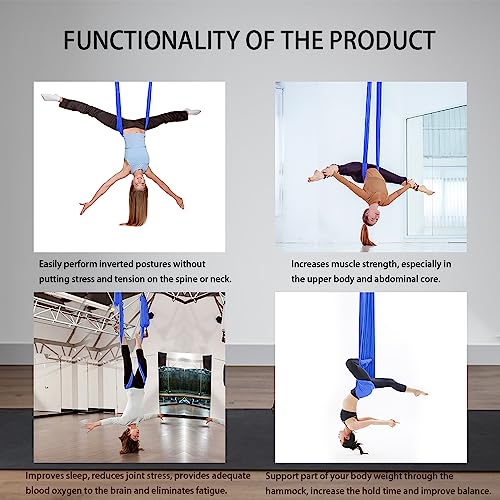 FUNCTIONALITY OF THE PRODUCT

Easily perform inverted postures without putting stress and tension on the spine or neck.

Increases muscle strength, especially in the upper body and abdominal core.

Improves sleep, reduces joint stress, provides adequate blood oxygen to the brain and eliminates fatigue.

Support part of your body weight through the hammock, increase the hold time and improve balance.